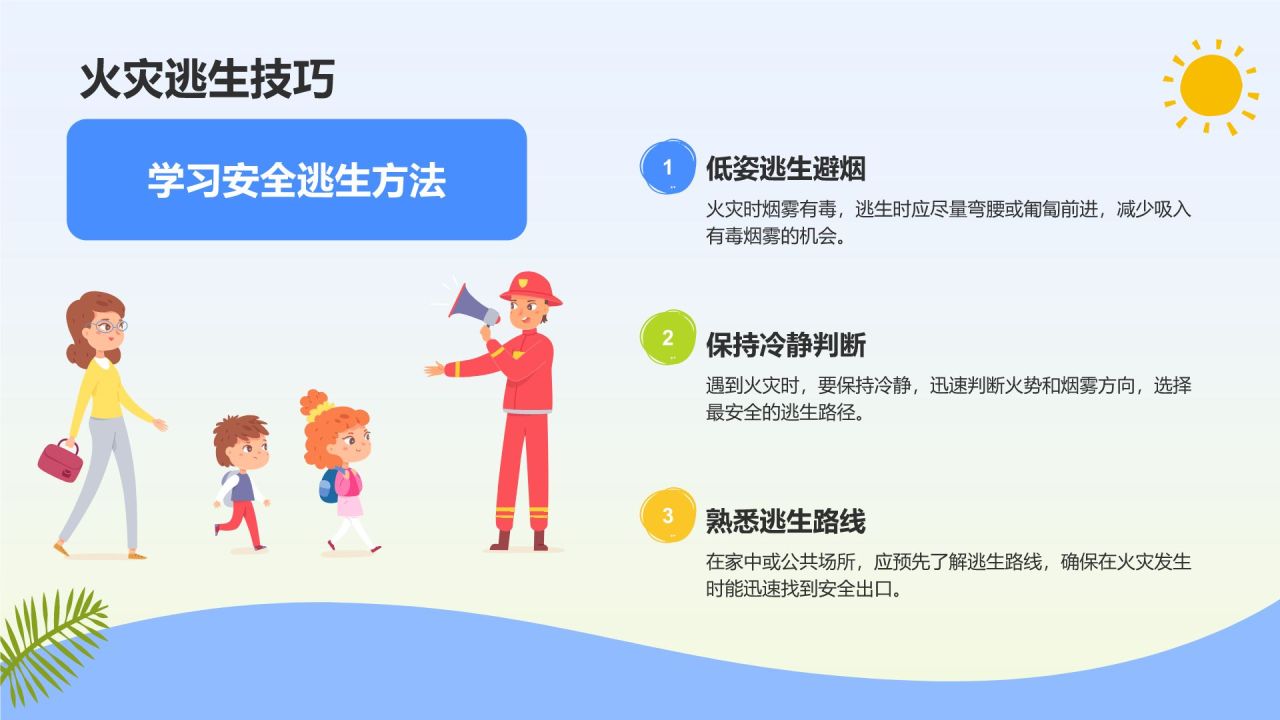 火灾逃生技巧

学习安全逃生方法

1 低姿逃生避烟

火灾时烟雾有毒，逃生时应尽量弯腰或匍匐前进，减少吸入有毒烟雾的机会。

2 保持冷静判断

遇到火灾时，要保持冷静，迅速判断火势和烟雾方向，选择最安全的逃生路径。

3 熟悉逃生路线

在家中或公共场所，应预先了解逃生路线，确保在火灾发生时能迅速找到安全出口。